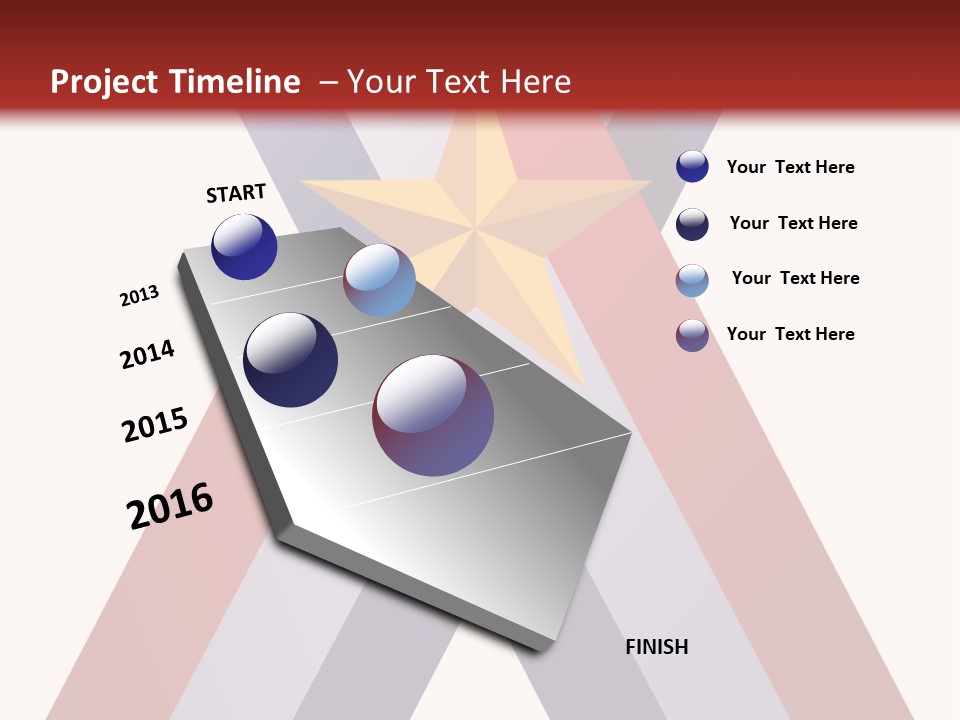 Project Timeline – Your Text Here

START

2013

2014

2015

2016

FINISH

Your Text Here

Your Text Here

Your Text Here

Your Text Here